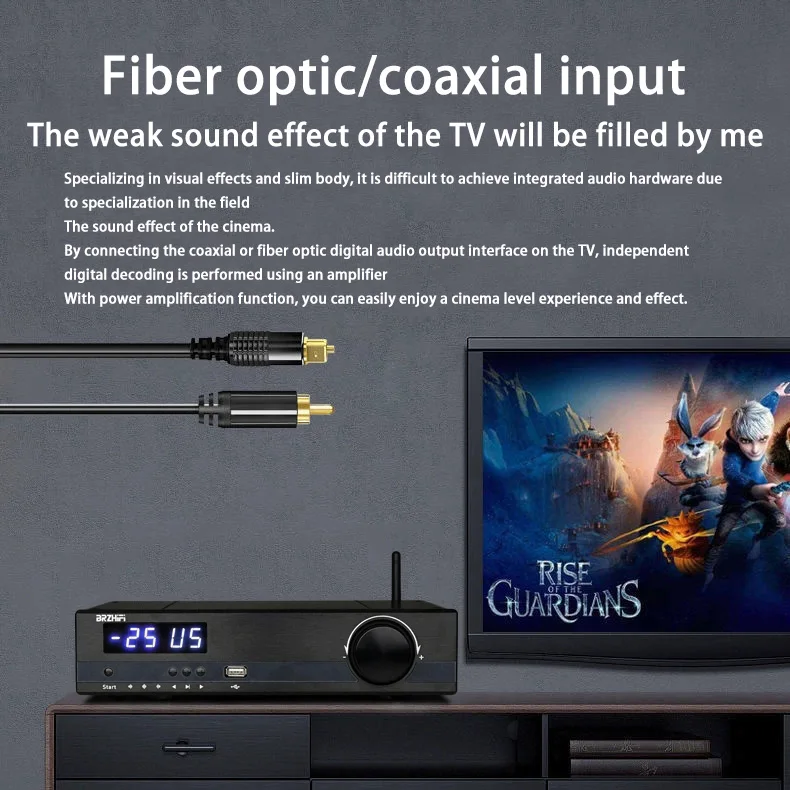 Fiber optic/coaxial input

The weak sound effect of the TV will be filled by me

Specializing in visual effects and slim body, it is difficult to achieve integrated audio hardware due to specialization in the field
The sound effect of the cinema.
By connecting the coaxial or fiber optic digital audio output interface on the TV, independent digital decoding is performed using an amplifier
With power amplification function, you can easily enjoy a cinema level experience and effect.

RISE OF THE GUARDIANS

BRZHIFI

-25 US

Start